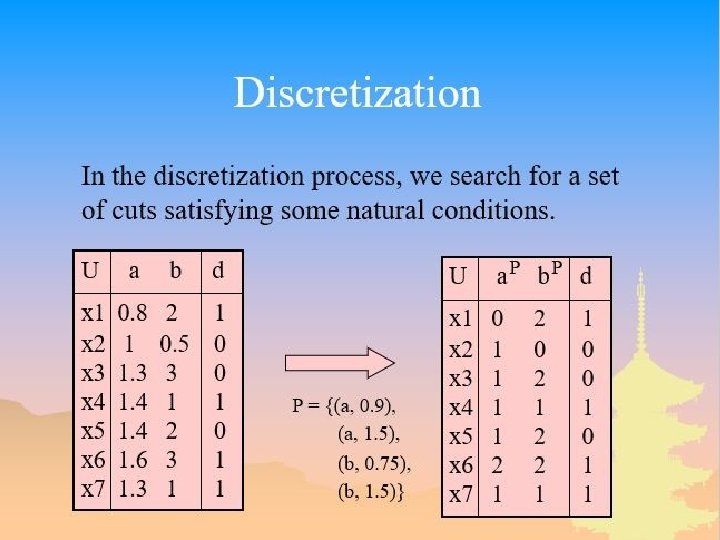 Discretization

In the discretization process, we search for a set of cuts satisfying some natural conditions.

| U | a | b | d |
|---|---|---|---|
| x1 | 0.8 | 2 | 1 |
| x2 | 1 | 0.5 | 0 |
| x3 | 1.3 | 3 | 0 |
| x4 | 1.4 | 1 | 1 |
| x5 | 1.4 | 2 | 0 |
| x6 | 1.6 | 3 | 1 |
| x7 | 1.3 | 1 | 1 |

P = {(a, 0.9), (a, 1.5), (b, 0.75), (b, 1.5)}

| U | $a^P$ | $b^P$ | d |
|---|---|---|---|
| x1 | 0 | 2 | 1 |
| x2 | 1 | 0 | 0 |
| x3 | 1 | 2 | 0 |
| x4 | 1 | 1 | 1 |
| x5 | 1 | 2 | 0 |
| x6 | 2 | 2 | 1 |
| x7 | 1 | 1 | 1 |